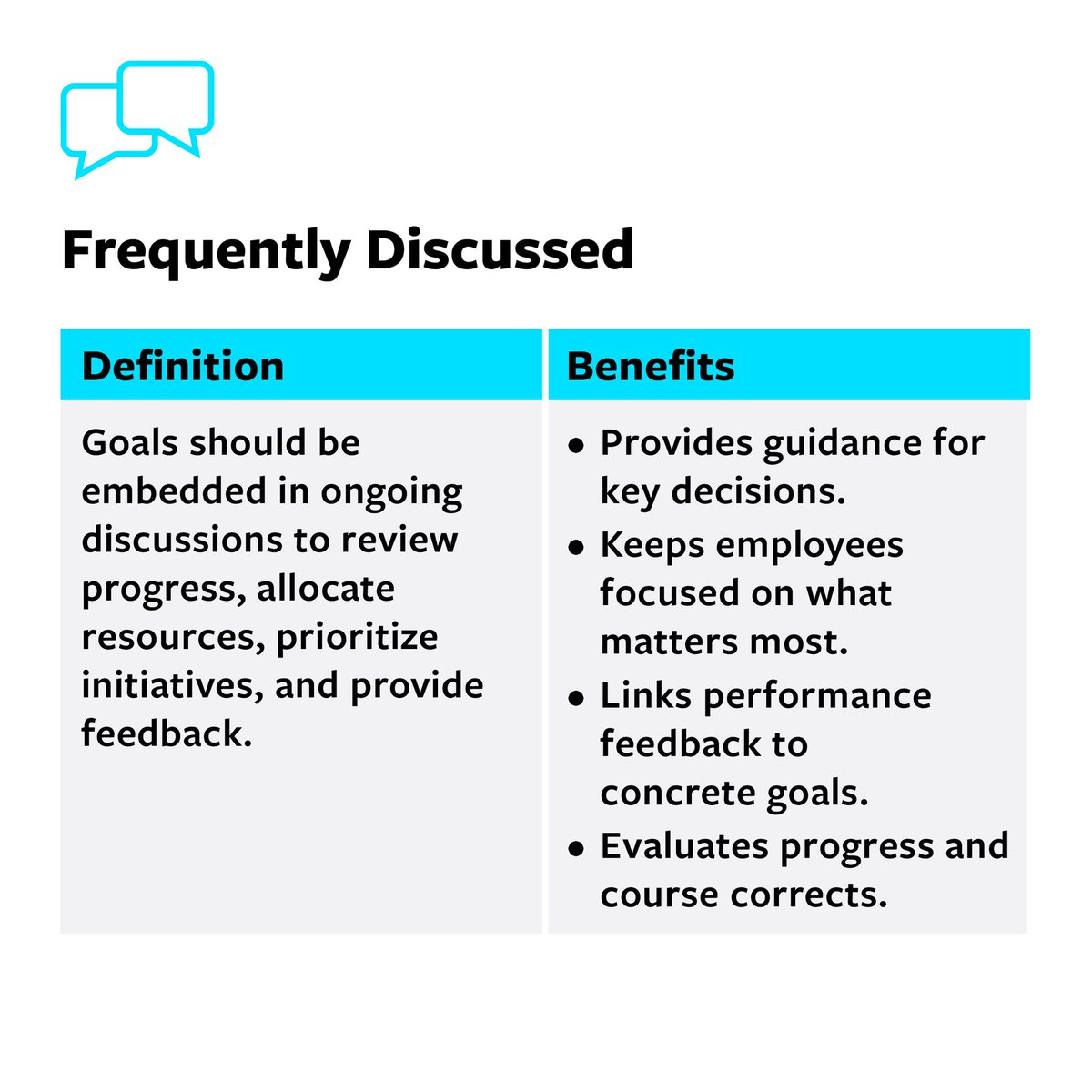 Frequently Discussed

| Definition | Benefits |
|---|---|
| Goals should be embedded in ongoing discussions to review progress, allocate resources, prioritize initiatives, and provide feedback. | • Provides guidance for key decisions. • Keeps employees focused on what matters most. • Links performance feedback to concrete goals. • Evaluates progress and course corrects. |